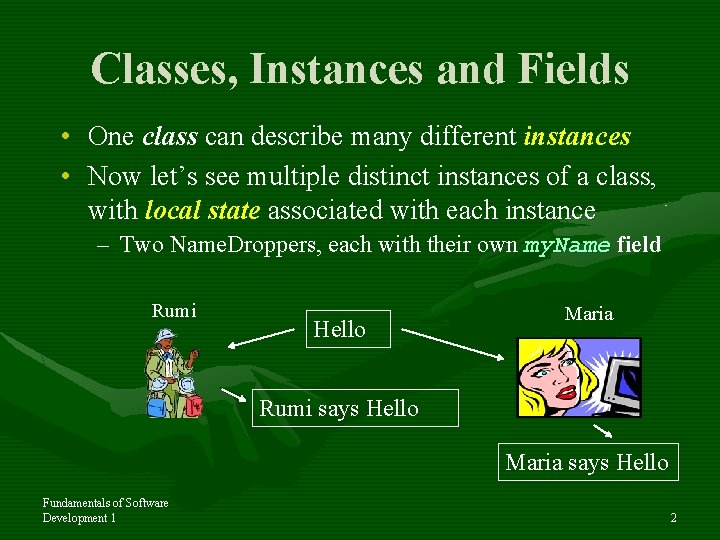 Classes, Instances and Fields

• One class can describe many different instances

• Now let's see multiple distinct instances of a class, with local state associated with each instance

– Two NameDroppers, each with their own myName field

Rumi

Hello

Maria

Rumi says Hello

Maria says Hello

Fundamentals of Software Development 1

2